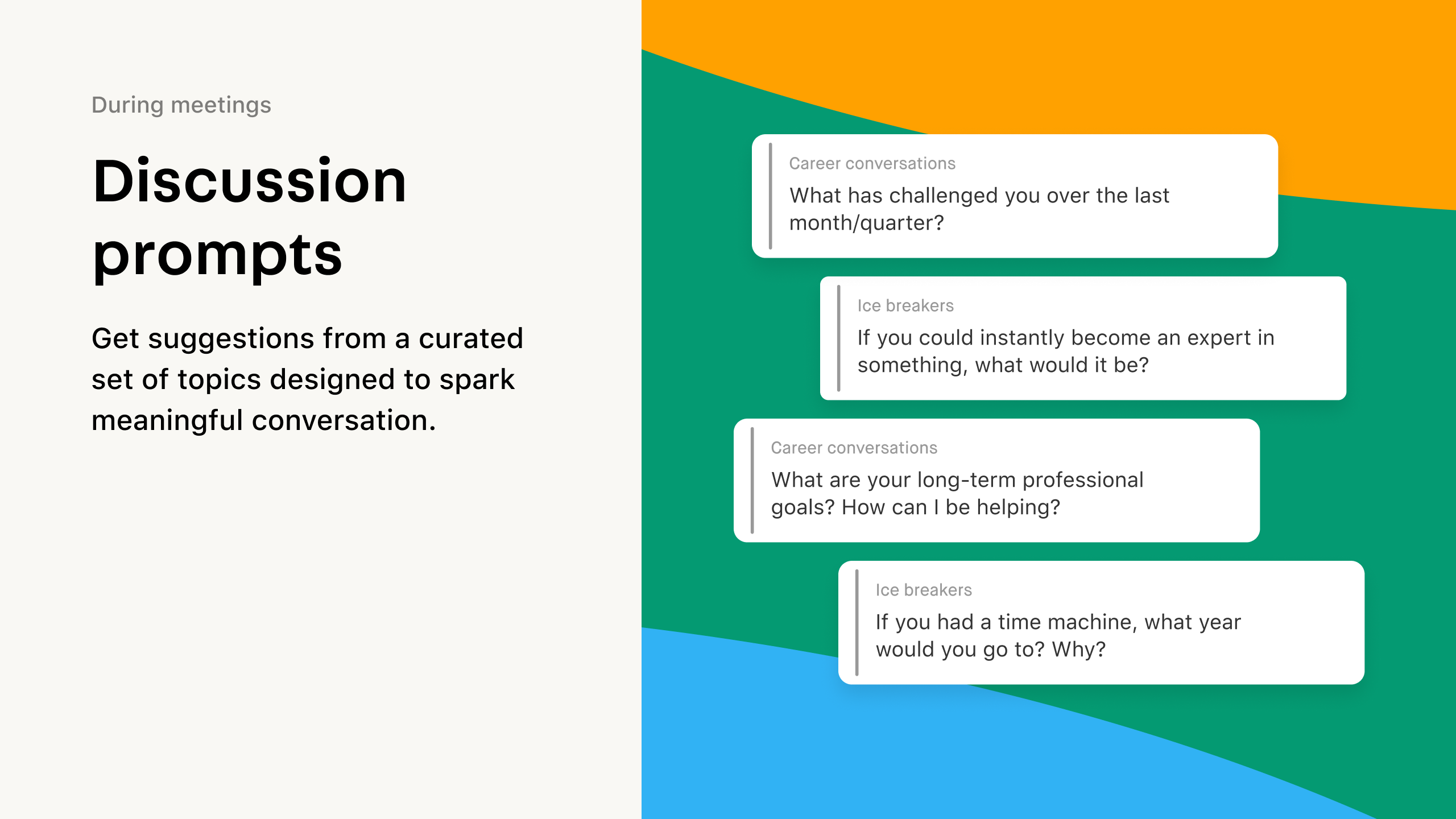 During meetings

Discussion prompts

Get suggestions from a curated set of topics designed to spark meaningful conversation.

Career conversations

What has challenged you over the last month/quarter?

Ice breakers

If you could instantly become an expert in something, what would it be?

Career conversations

What are your long-term professional goals? How can I be helping?

Ice breakers

If you had a time machine, what year would you go to? Why?